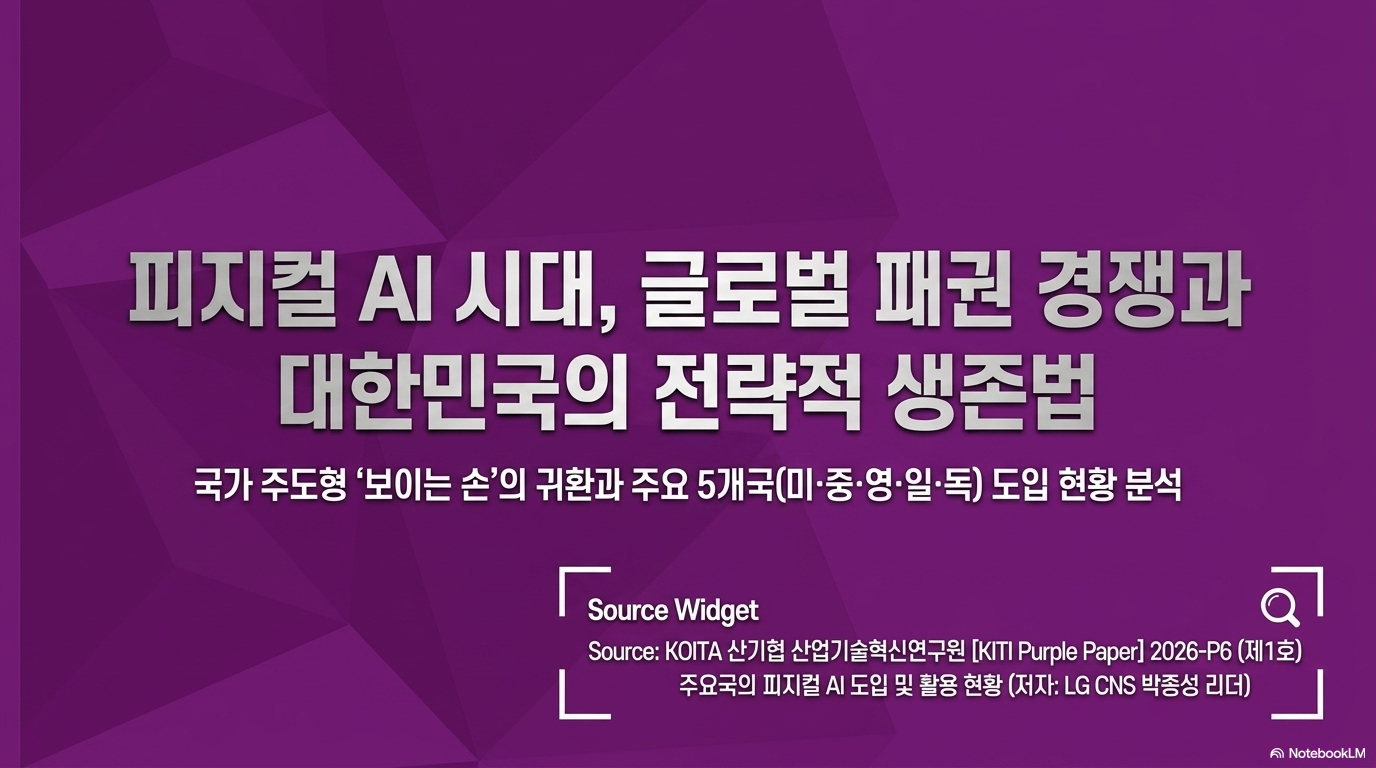 피지컬 AI 시대, 글로벌 패권 경쟁과 대한민국의 전략적 생존법

국가 주도형 ‘보이는 손’의 귀환과 주요 5개국(미·중·영·일·독) 도입 현황 분석

Source Widget

Source: KOITA 산기협 산업기술혁신연구원 [KITI Purple Paper] 2026-P6 (제1호) 주요국의 피지컬 AI 도입 및 활용 현황 (저자: LG CNS 박종성 리더)

NotebookLM